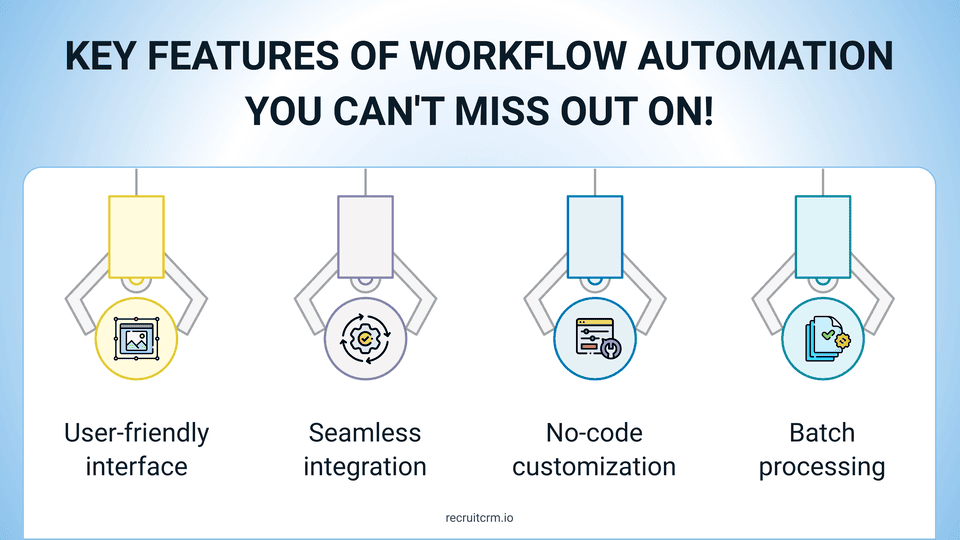 KEY FEATURES OF WORKFLOW AUTOMATION YOU CAN'T MISS OUT ON!

User-friendly interface

Seamless integration

No-code customization

Batch processing

recruitcrm.io